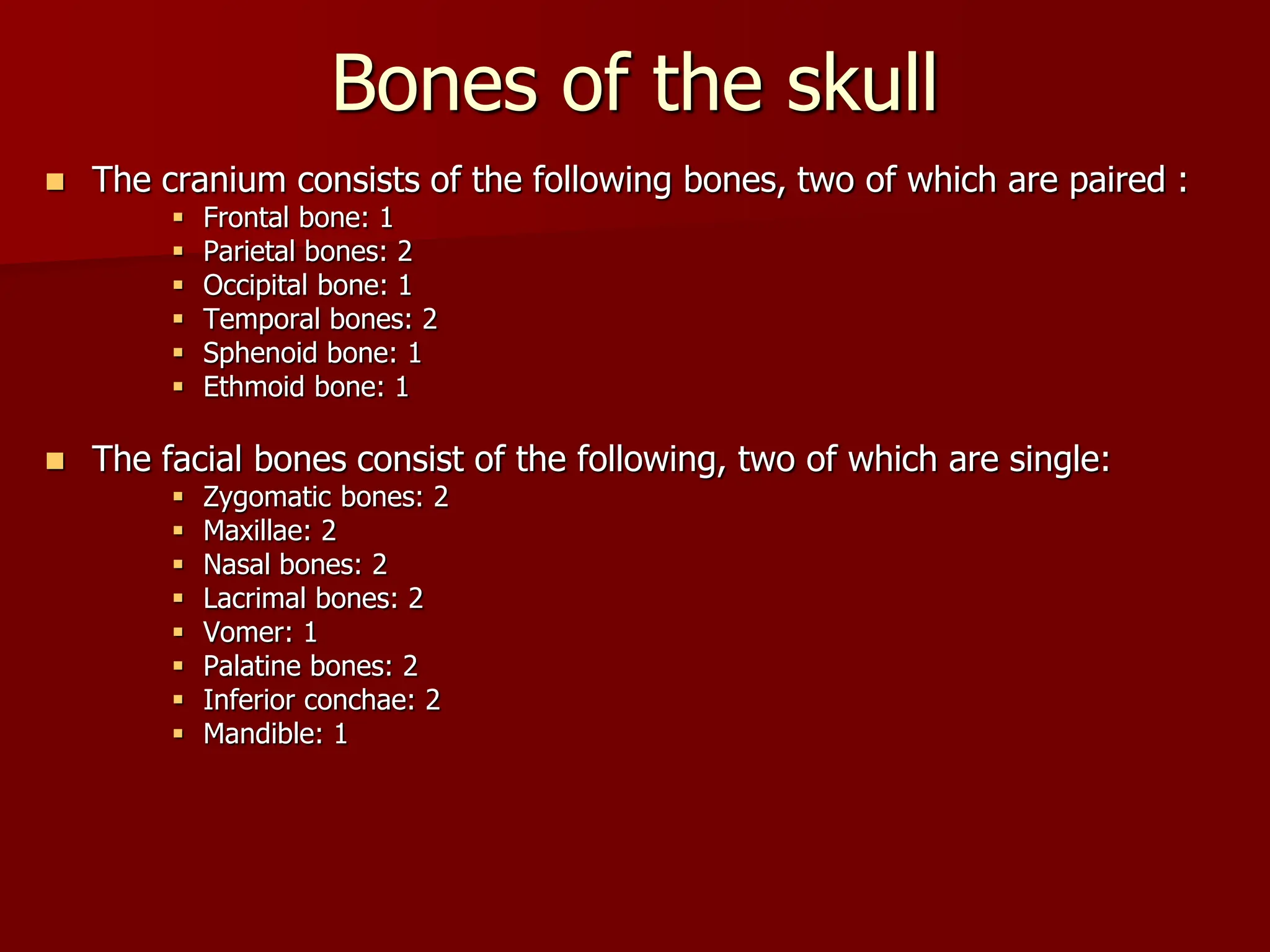 Bones of the skull

- The cranium consists of the following bones, two of which are paired :
  - Frontal bone: 1
  - Parietal bones: 2
  - Occipital bone: 1
  - Temporal bones: 2
  - Sphenoid bone: 1
  - Ethmoid bone: 1

- The facial bones consist of the following, two of which are single:
  - Zygomatic bones: 2
  - Maxillae: 2
  - Nasal bones: 2
  - Lacrimal bones: 2
  - Vomer: 1
  - Palatine bones: 2
  - Inferior conchae: 2
  - Mandible: 1